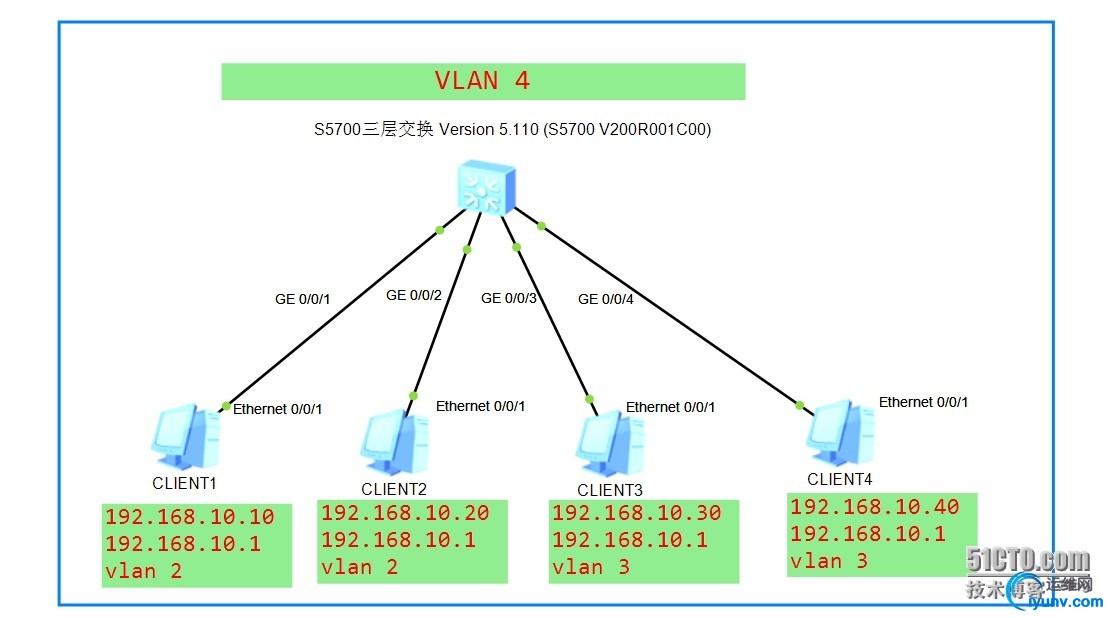 VLAN 4

S5700三层交换 Version 5.110 (S5700 V200R001C00)

GE 0/0/1
GE 0/0/2
GE 0/0/3
GE 0/0/4

Ethernet 0/0/1
Ethernet 0/0/1
Ethernet 0/0/1
Ethernet 0/0/1

CLIENT1
CLIENT2
CLIENT3
CLIENT4

192.168.10.10
192.168.10.1
vlan 2

192.168.10.20
192.168.10.1
vlan 2

192.168.10.30
192.168.10.1
vlan 3

192.168.10.40
192.168.10.1
vlan 3

51CTO.com
技术博客 运维网
iyunv.com